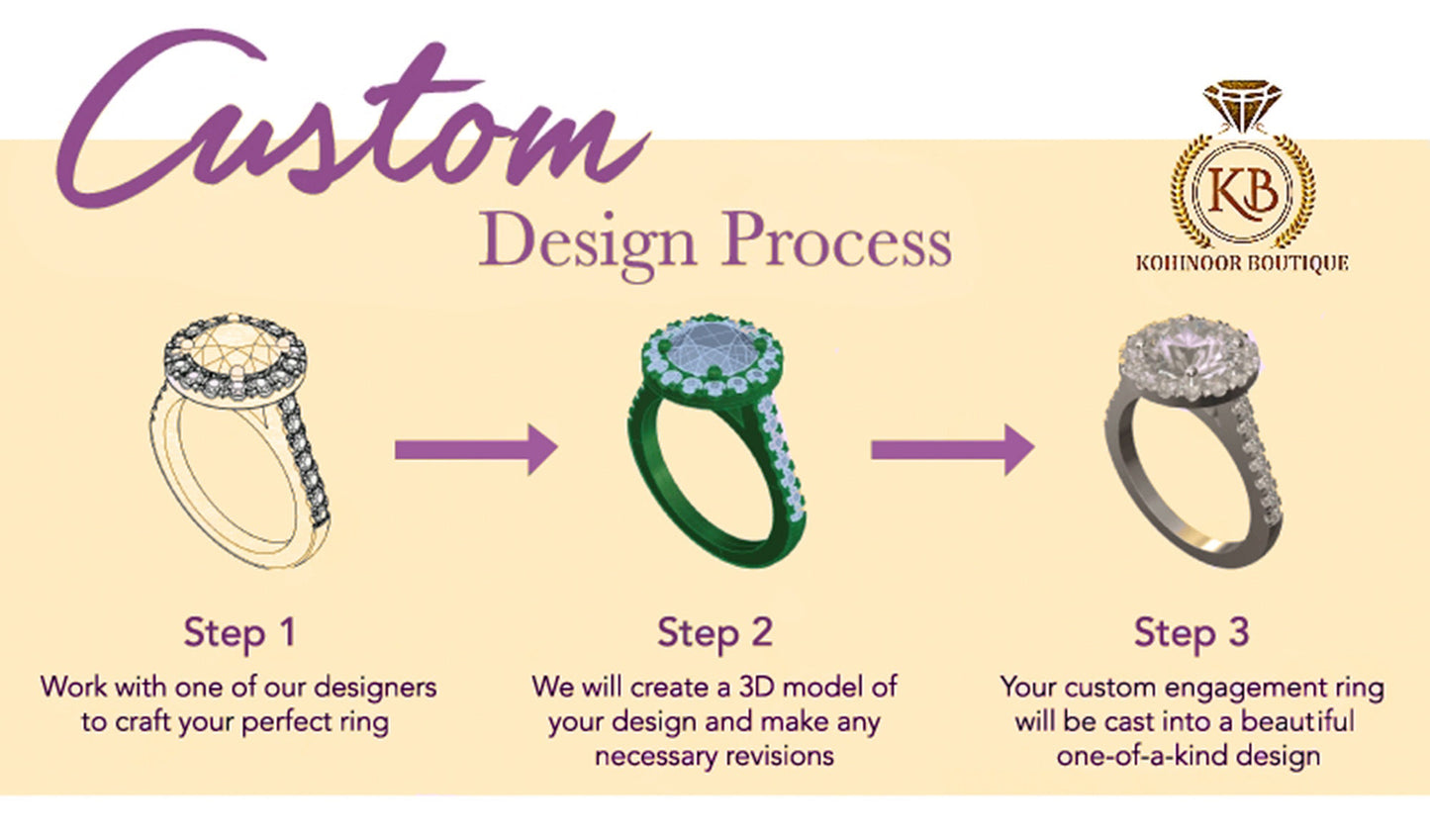 Custom
Design Process

KB
KOHINOOR BOUTIQUE

Step 1
Work with one of our designers to craft your perfect ring

Step 2
We will create a 3D model of your design and make any necessary revisions

Step 3
Your custom engagement ring will be cast into a beautiful one-of-a-kind design